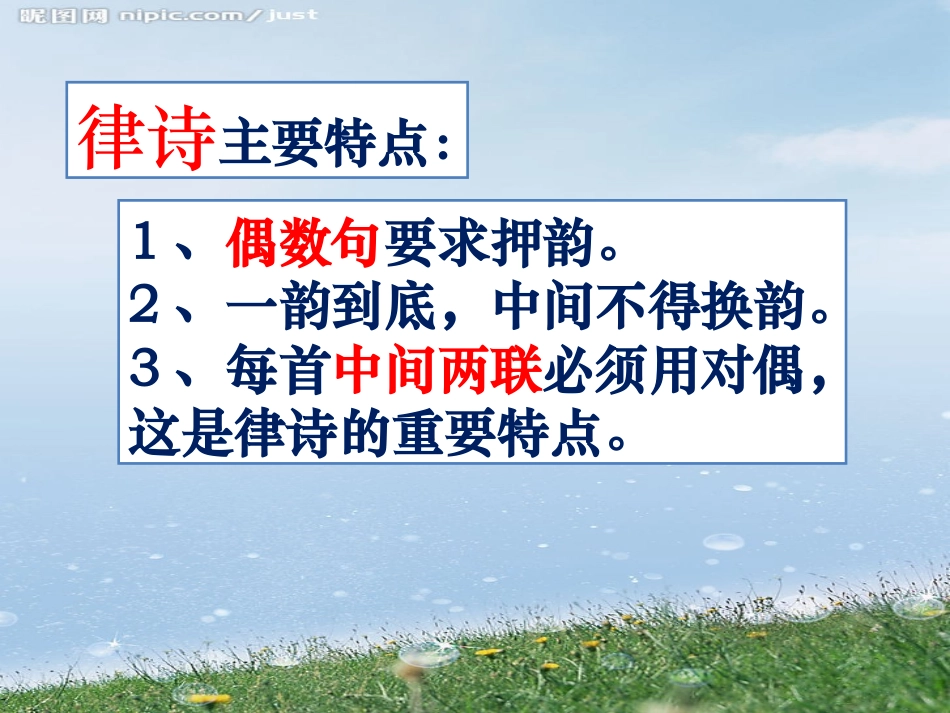 律诗主要特点：

1、偶数句要求押韵。
2、一韵到底，中间不得换韵。
3、每首中间两联必须用对偶，这是律诗的重要特点。

昵图网 nipic.com/just